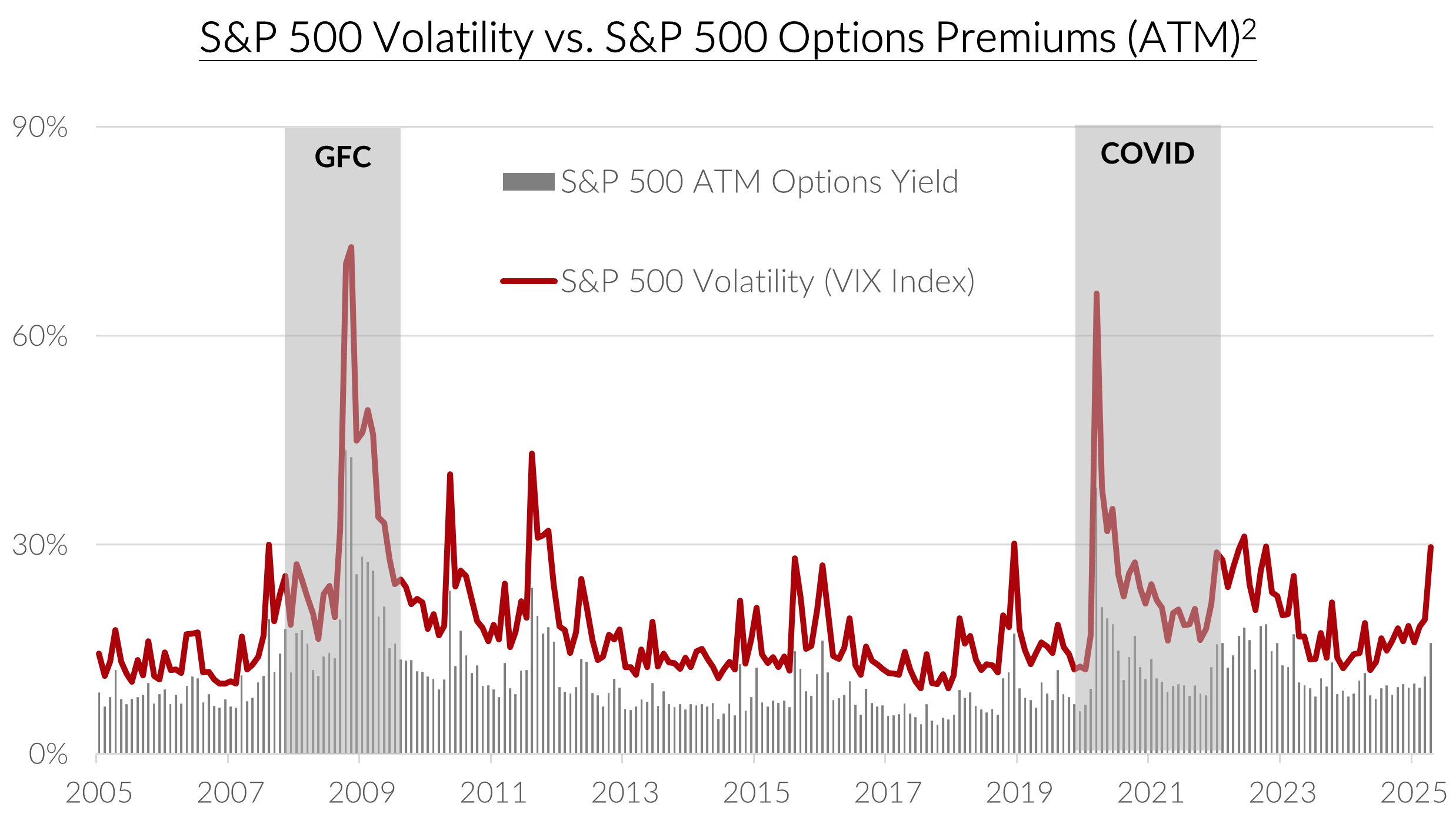 S&P 500 Volatility vs. S&P 500 Options Premiums (ATM)$^2$

90%
60%
30%
0%

GFC

COVID

S&P 500 ATM Options Yield

S&P 500 Volatility (VIX Index)

2005 2007 2009 2011 2013 2015 2017 2019 2021 2023 2025